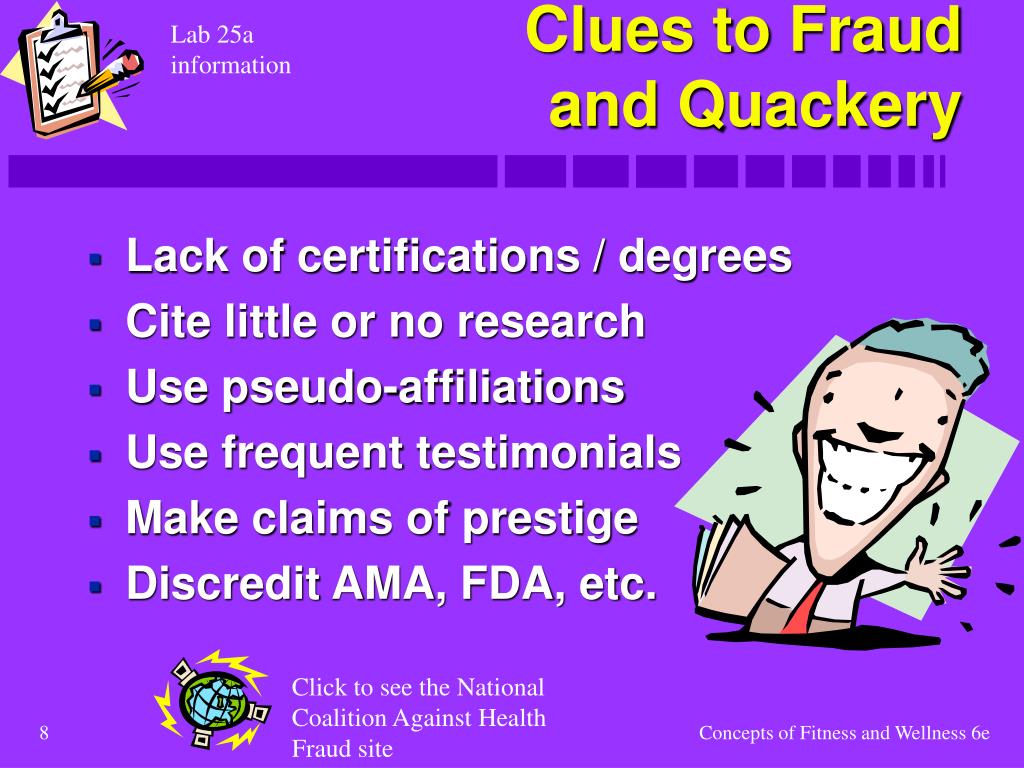 Lab 25a information

Clues to Fraud and Quackery

- Lack of certifications / degrees
- Cite little or no research
- Use pseudo-affiliations
- Use frequent testimonials
- Make claims of prestige
- Discredit AMA, FDA, etc.

Click to see the National Coalition Against Health Fraud site

8

Concepts of Fitness and Wellness 6e